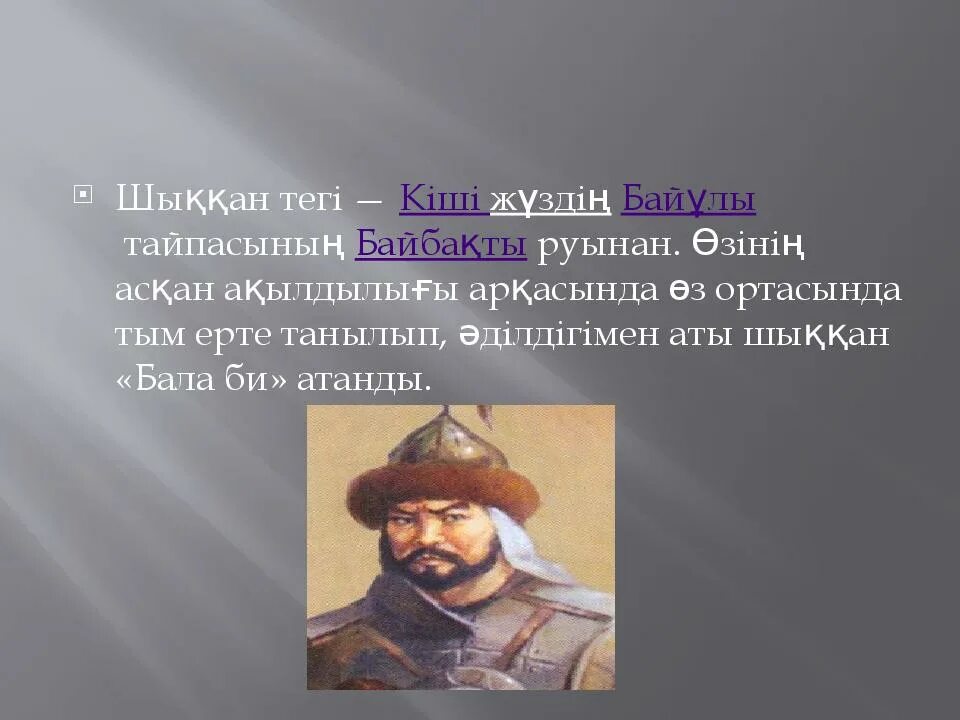 Шыққан тегі — Кіші жүздің Байұлы тайпасының Байбақты руынан. Өзінің асқан ақылдылығы арқасында өз ортасында тым ерте танылып, әділдігімен аты шыққан «Бала би» атанды.